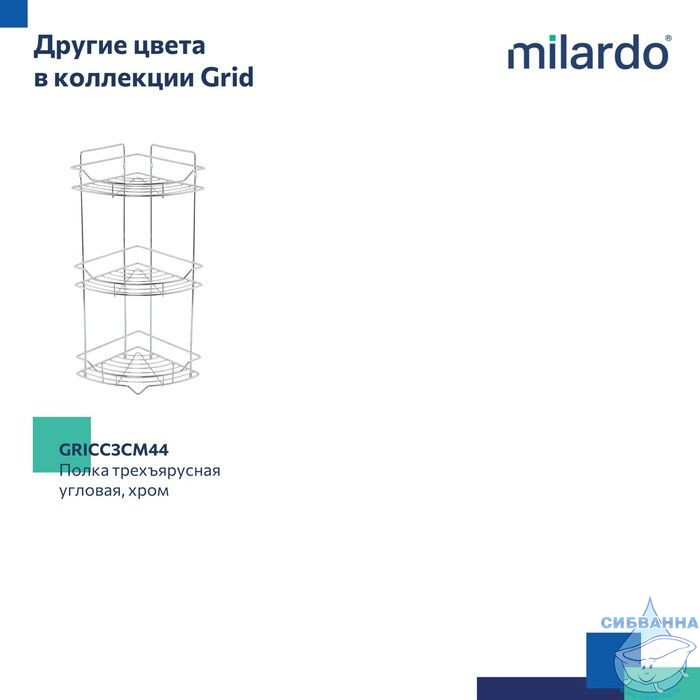 Другие цвета в коллекции Grid

milardo®

GRICC3CM44
Полка трехъярусная угловая, хром

СИБВАННА